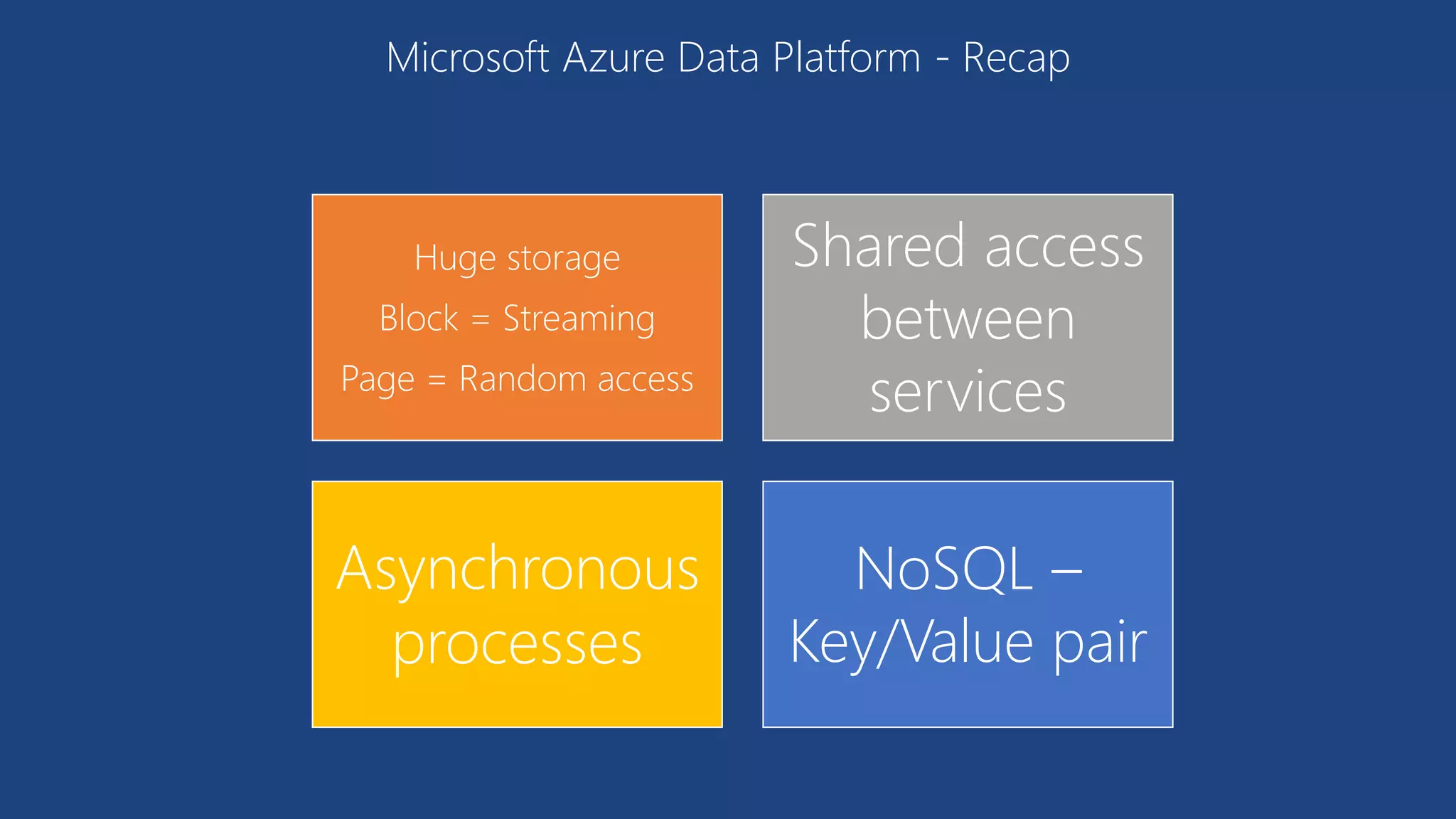 Microsoft Azure Data Platform - Recap

Huge storage

Block = Streaming

Page = Random access

Shared access between services

Asynchronous processes

NoSQL – Key/Value pair